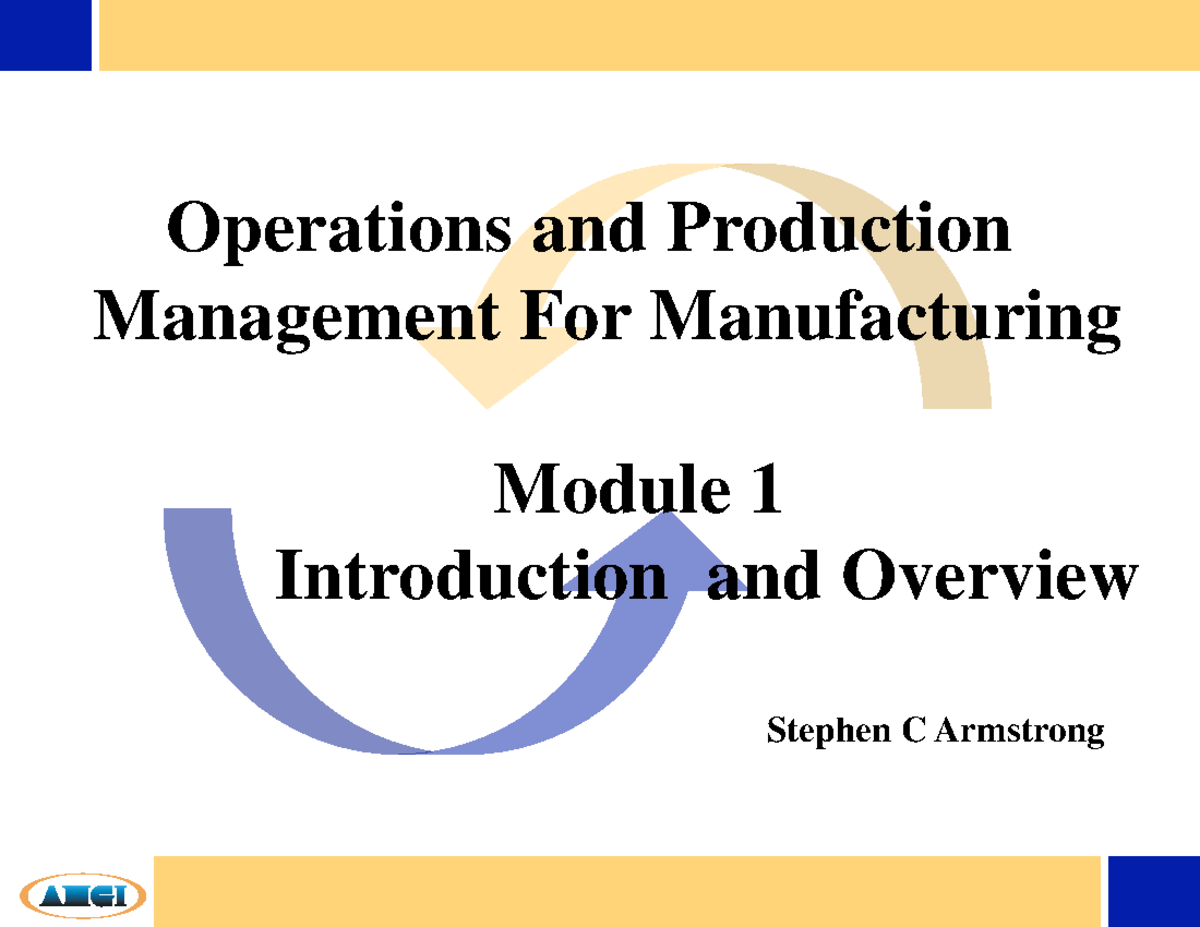 Operations and Production Management For Manufacturing

Module 1
Introduction and Overview

Stephen C Armstrong

AMGI